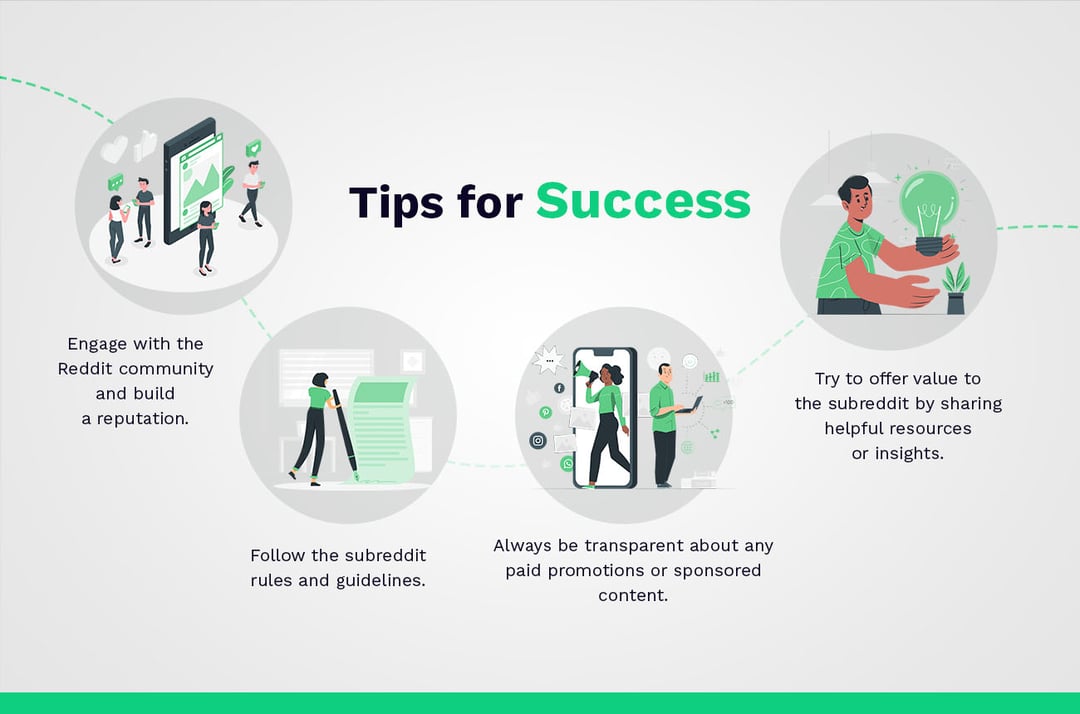 Tips for Success

Engage with the Reddit community and build a reputation.

Follow the subreddit rules and guidelines.

Always be transparent about any paid promotions or sponsored content.

Try to offer value to the subreddit by sharing helpful resources or insights.